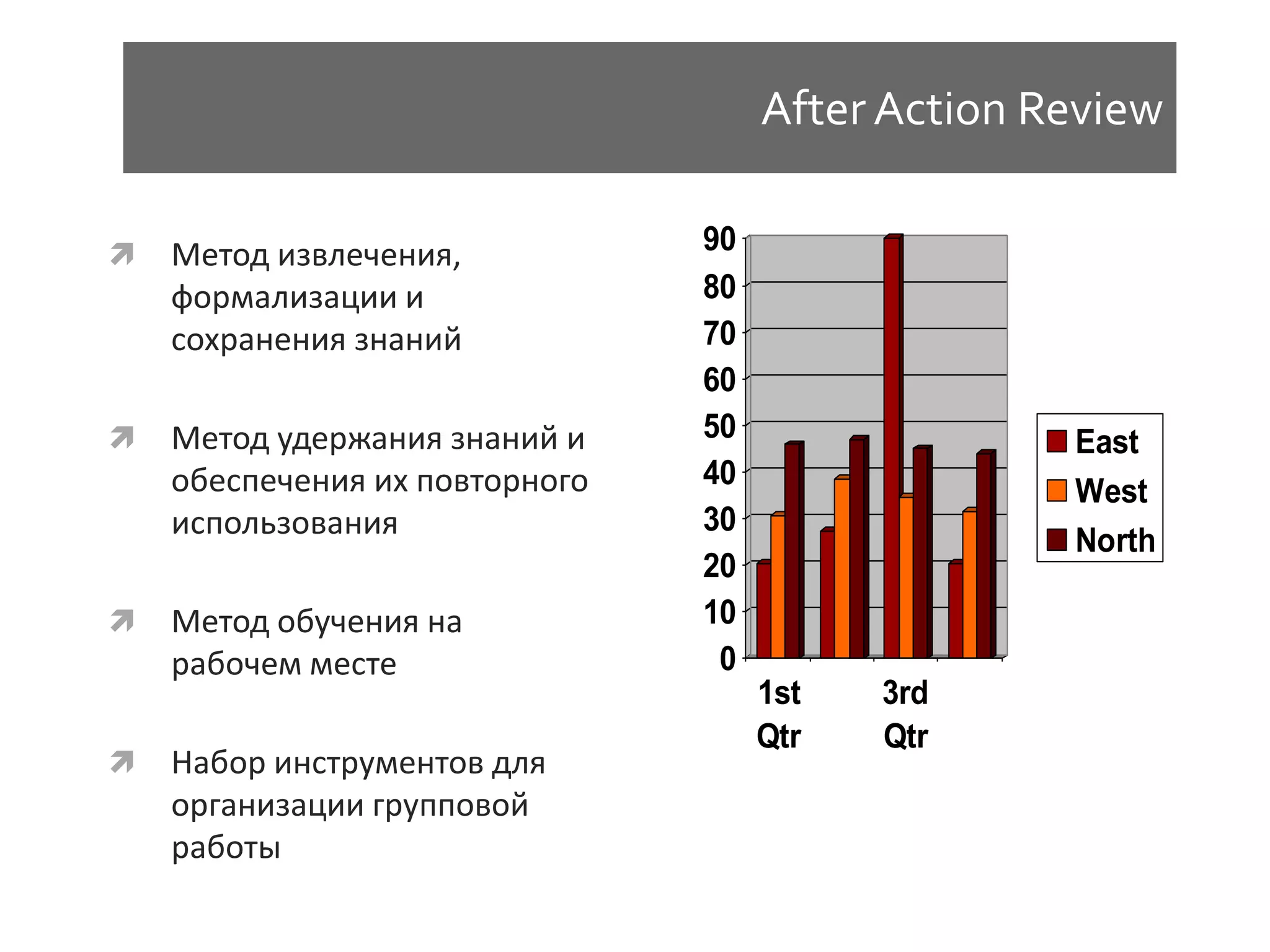 After Action Review

Метод извлечения, формализации и сохранения знаний

Метод удержания знаний и обеспечения их повторного использования

Метод обучения на рабочем месте

Набор инструментов для организации групповой работы

90
80
70
60
50
40
30
20
10
0

1st Qtr
3rd Qtr

East
West
North